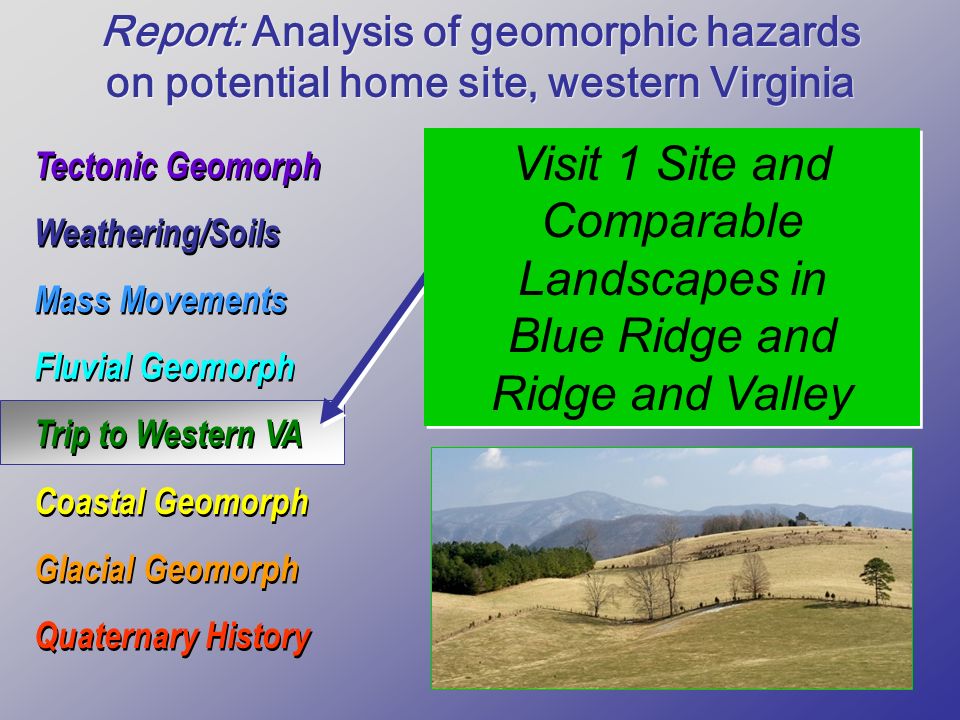 Report: Analysis of geomorphic hazards on potential home site, western Virginia

Tectonic Geomorph

Weathering/Soils

Mass Movements

Fluvial Geomorph

Trip to Western VA

Coastal Geomorph

Glacial Geomorph

Quaternary History

Visit 1 Site and Comparable Landscapes in Blue Ridge and Ridge and Valley